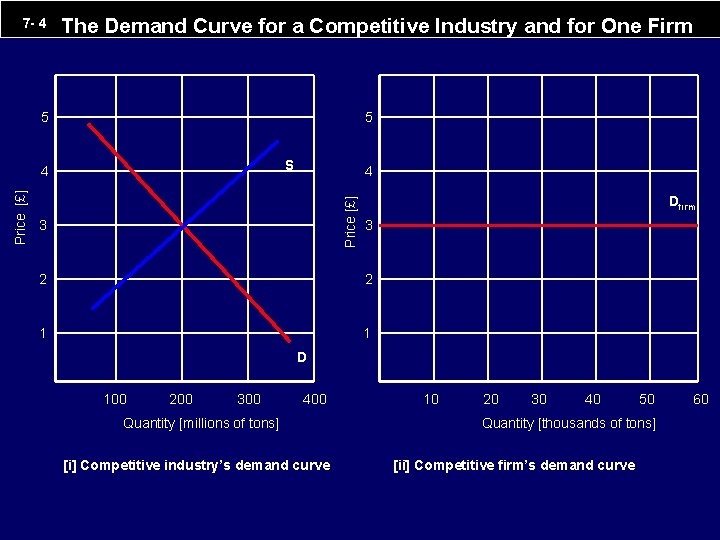 7- 4 The Demand Curve for a Competitive Industry and for One Firm

5
4
3
2
1
Price [£]
S
D
100 200 300 400
Quantity [millions of tons]

[i] Competitive industry's demand curve

5
4
3
2
1
Price [£]
$D_{firm}$
10 20 30 40 50 60
Quantity [thousands of tons]

[ii] Competitive firm's demand curve